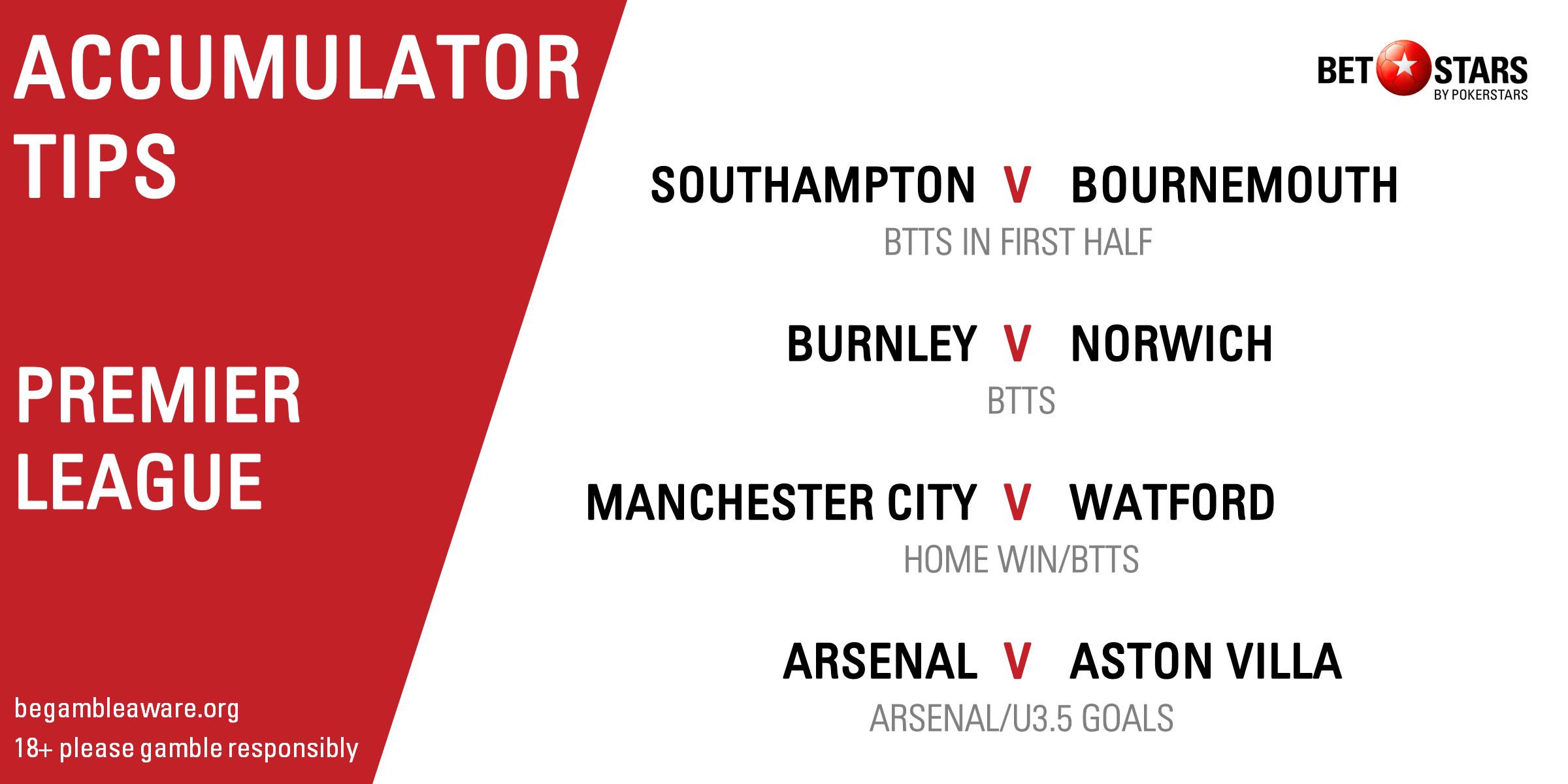 ACCUMULATOR TIPS

PREMIER LEAGUE

begambleaware.org
18+ please gamble responsibly

BET STARS
BY POKERSTARS

SOUTHAMPTON V BOURNEMOUTH
BTTS IN FIRST HALF

BURNLEY V NORWICH
BTTS

MANCHESTER CITY V WATFORD
HOME WIN/BTTS

ARSENAL V ASTON VILLA
ARSENAL/U3.5 GOALS